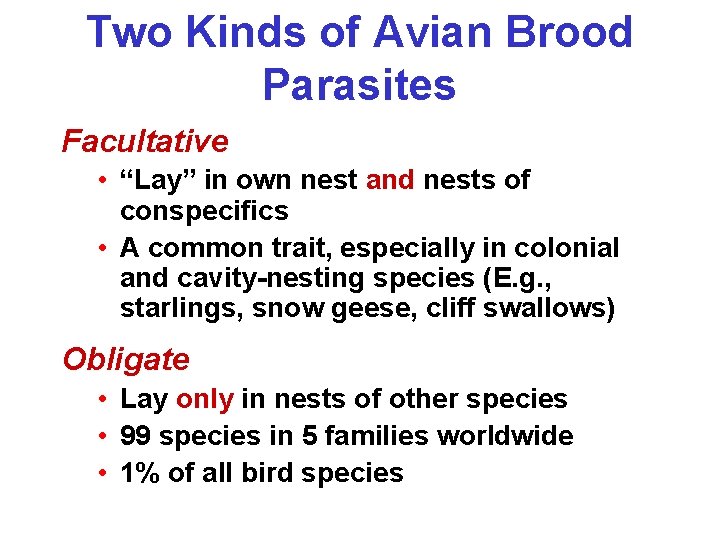 Two Kinds of Avian Brood Parasites

Facultative

• “Lay” in own nest and nests of conspecifics
• A common trait, especially in colonial and cavity-nesting species (E.g., starlings, snow geese, cliff swallows)

Obligate

• Lay only in nests of other species
• 99 species in 5 families worldwide
• 1% of all bird species